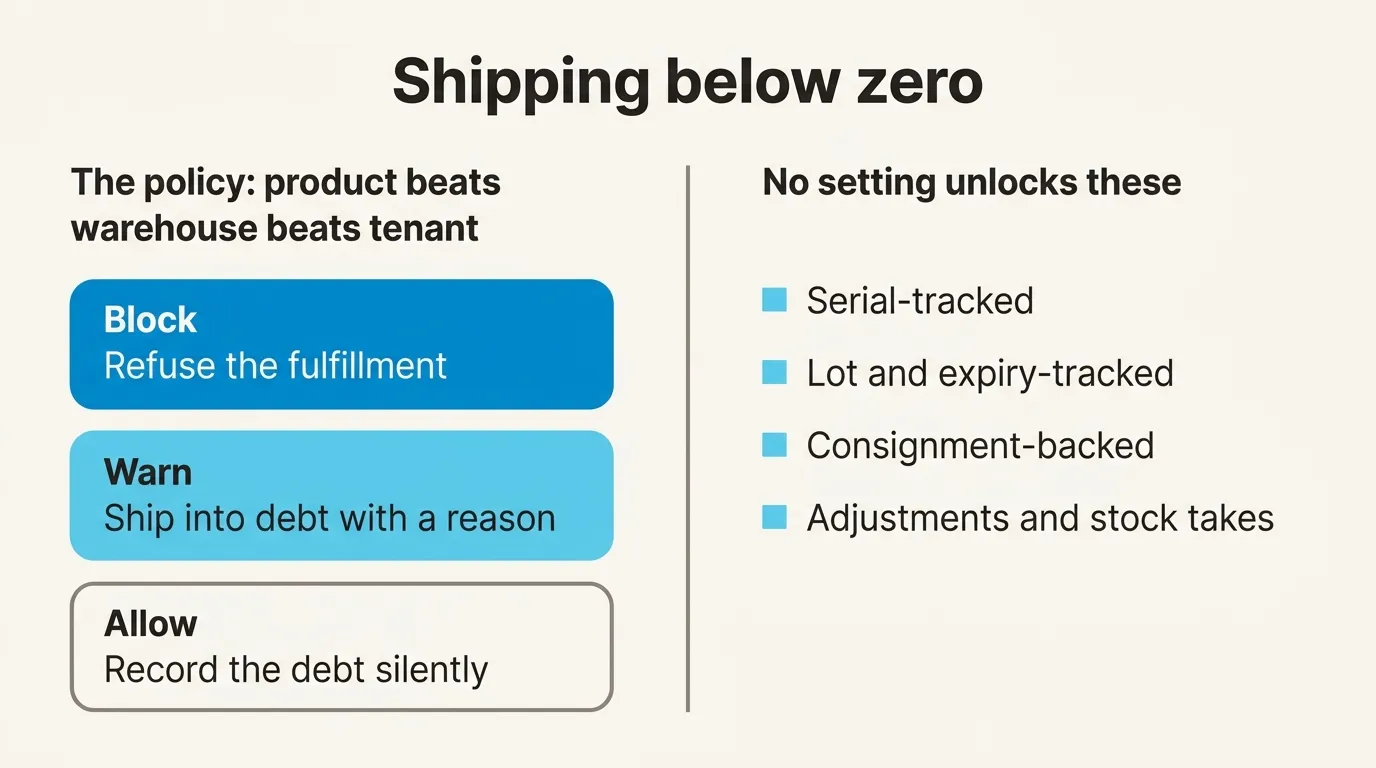 Shipping below zero

The policy: product beats warehouse beats tenant

Block
Refuse the fulfillment

Warn
Ship into debt with a reason

Allow
Record the debt silently

No setting unlocks these

Serial-tracked

Lot and expiry-tracked

Consignment-backed

Adjustments and stock takes